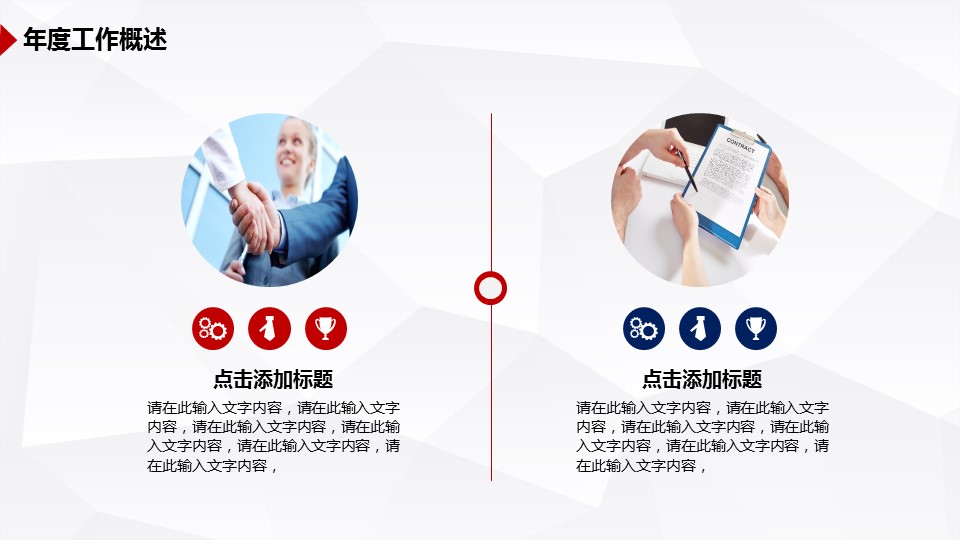 年度工作概述

CONTRACT

点击添加标题

请在此输入文字内容，请在此输入文字内容，请在此输入文字内容，请在此输入文字内容，请在此输入文字内容，请在此输入文字内容，

点击添加标题

请在此输入文字内容，请在此输入文字内容，请在此输入文字内容，请在此输入文字内容，请在此输入文字内容，请在此输入文字内容，